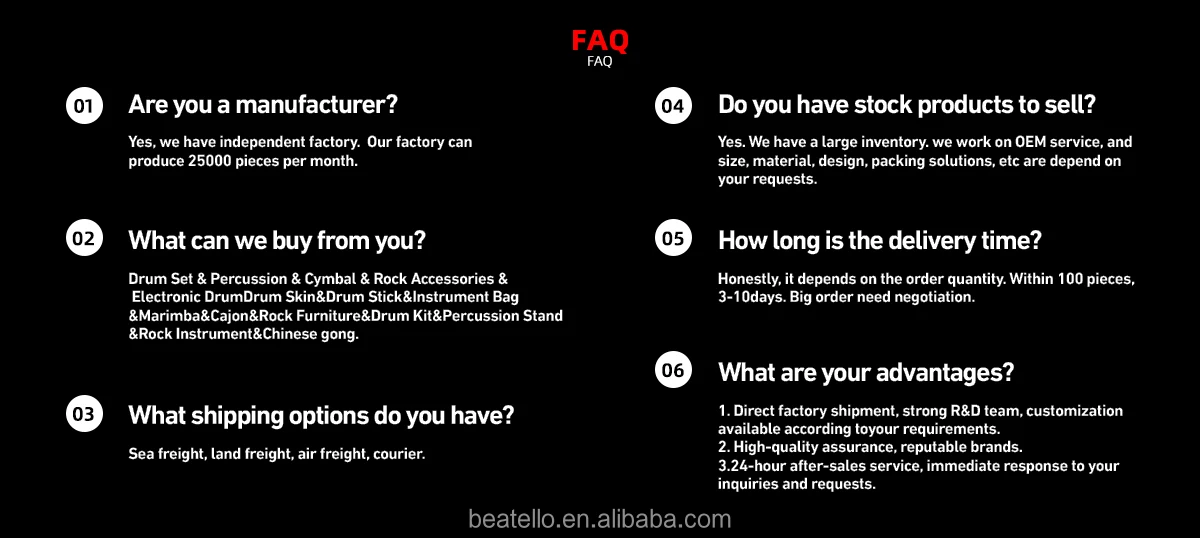 FAQ
FAQ

01 Are you a manufacturer?

Yes, we have independent factory. Our factory can produce 25000 pieces per month.

02 What can we buy from you?

Drum Set & Percussion & Cymbal & Rock Accessories & Electronic DrumDrum Skin&Drum Stick&Instrument Bag &Marimba&Cajon&Rock Furniture&Drum Kit&Percussion Stand &Rock Instrument&Chinese gong.

03 What shipping options do you have?

Sea freight, land freight, air freight, courier.

04 Do you have stock products to sell?

Yes. We have a large inventory. we work on OEM service, and size, material, design, packing solutions, etc are depend on your requests.

05 How long is the delivery time?

Honestly, it depends on the order quantity. Within 100 pieces, 3-10days. Big order need negotiation.

06 What are your advantages?

1. Direct factory shipment, strong R&D team, customization available according toyour requirements.
2. High-quality assurance, reputable brands.
3.24-hour after-sales service, immediate response to your inquiries and requests.

beatello.en.alibaba.com